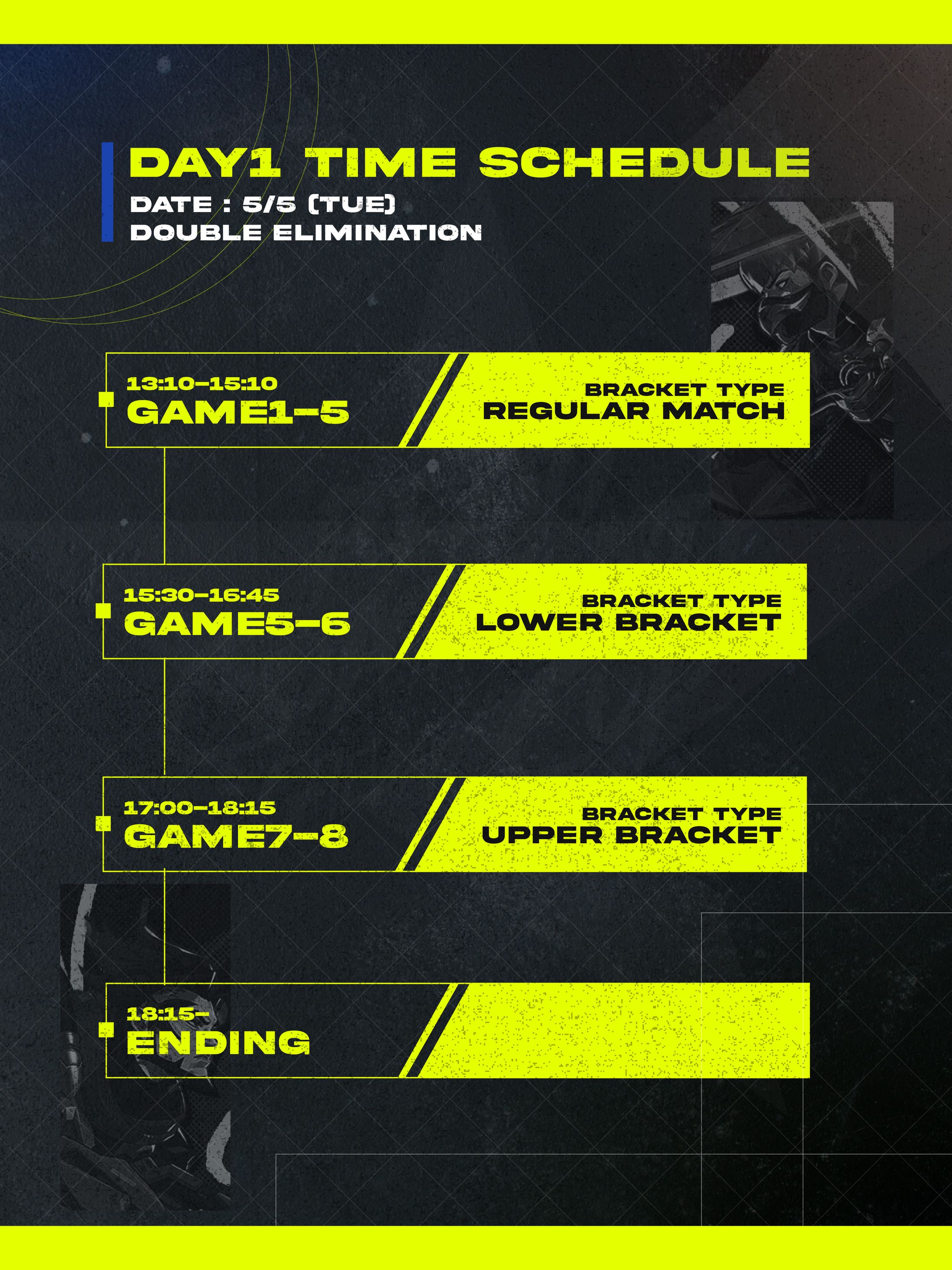 DAY1 TIME SCHEDULE
DATE : 5/5 (TUE)
DOUBLE ELIMINATION

13:10–15:10
GAME1–5

BRACKET TYPE
REGULAR MATCH

15:30–16:45
GAME5–6

BRACKET TYPE
LOWER BRACKET

17:00–18:15
GAME7–8

BRACKET TYPE
UPPER BRACKET

18:15–
ENDING